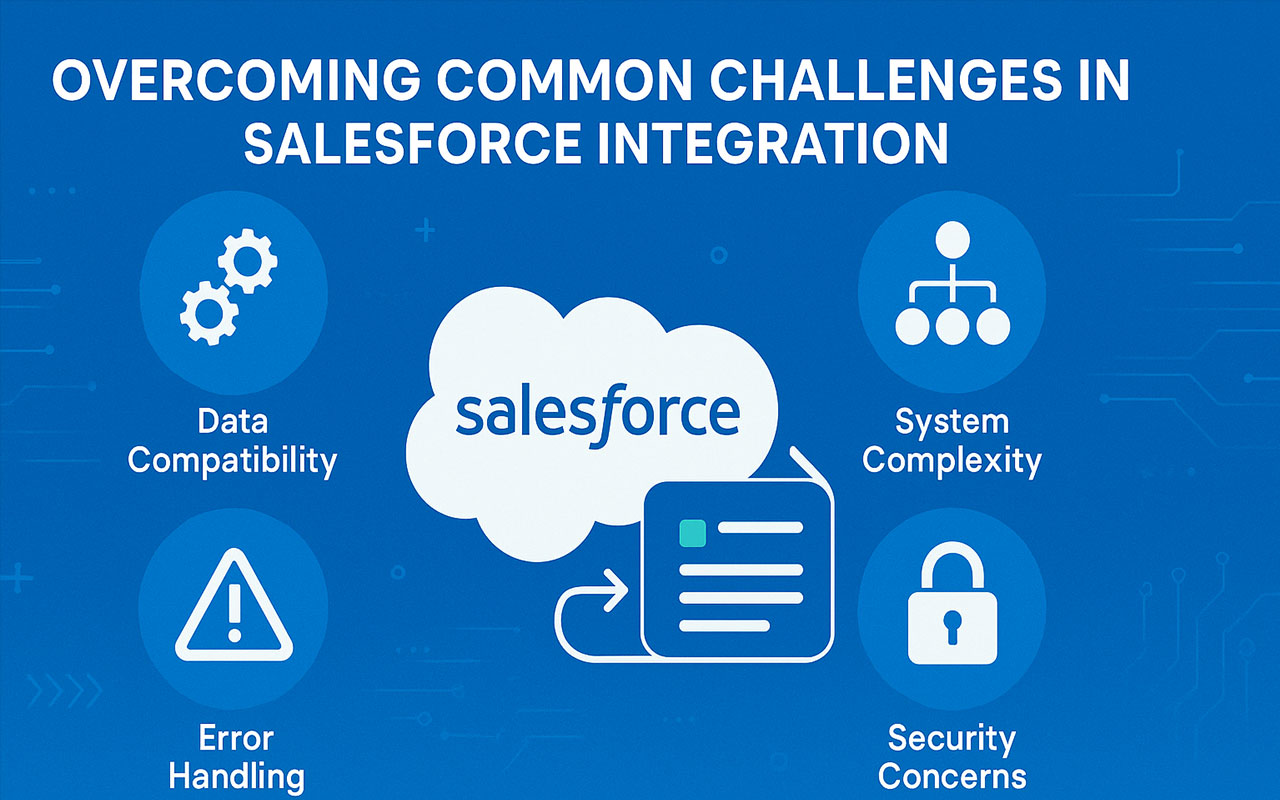 OVERCOMING COMMON CHALLENGES IN SALESFORCE INTEGRATION

Data Compatibility

salesforce

System Complexity

Error Handling

Security Concerns